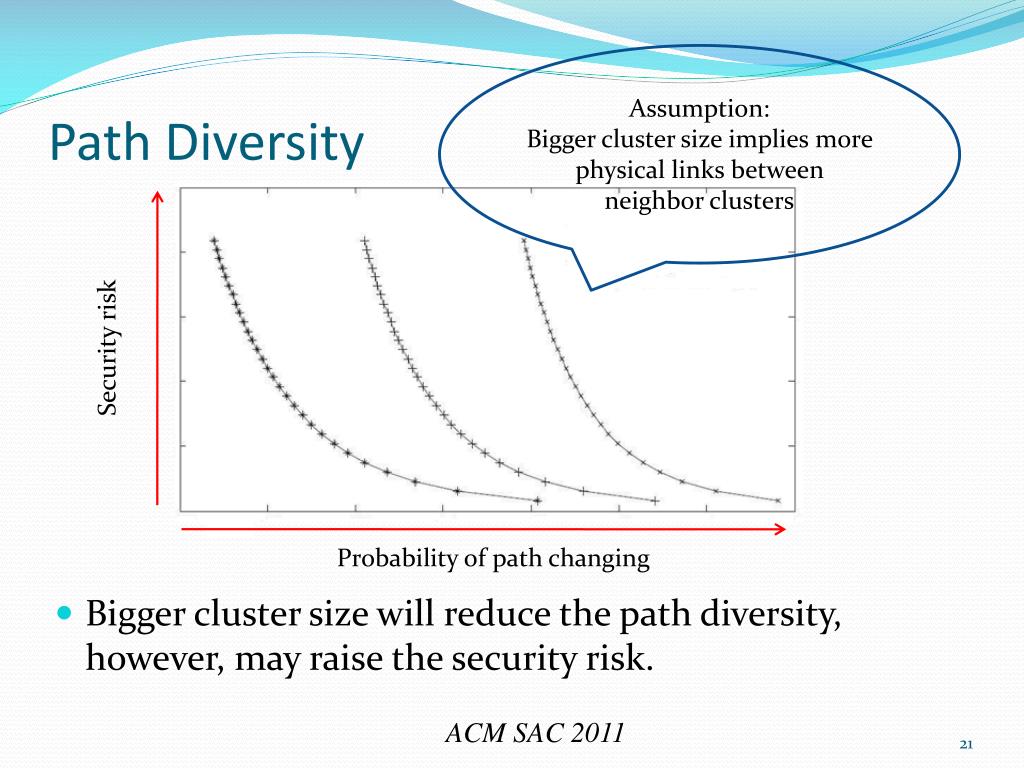 Path Diversity

Assumption:
Bigger cluster size implies more physical links between neighbor clusters

Security risk

Probability of path changing

Bigger cluster size will reduce the path diversity, however, may raise the security risk.

ACM SAC 2011

21